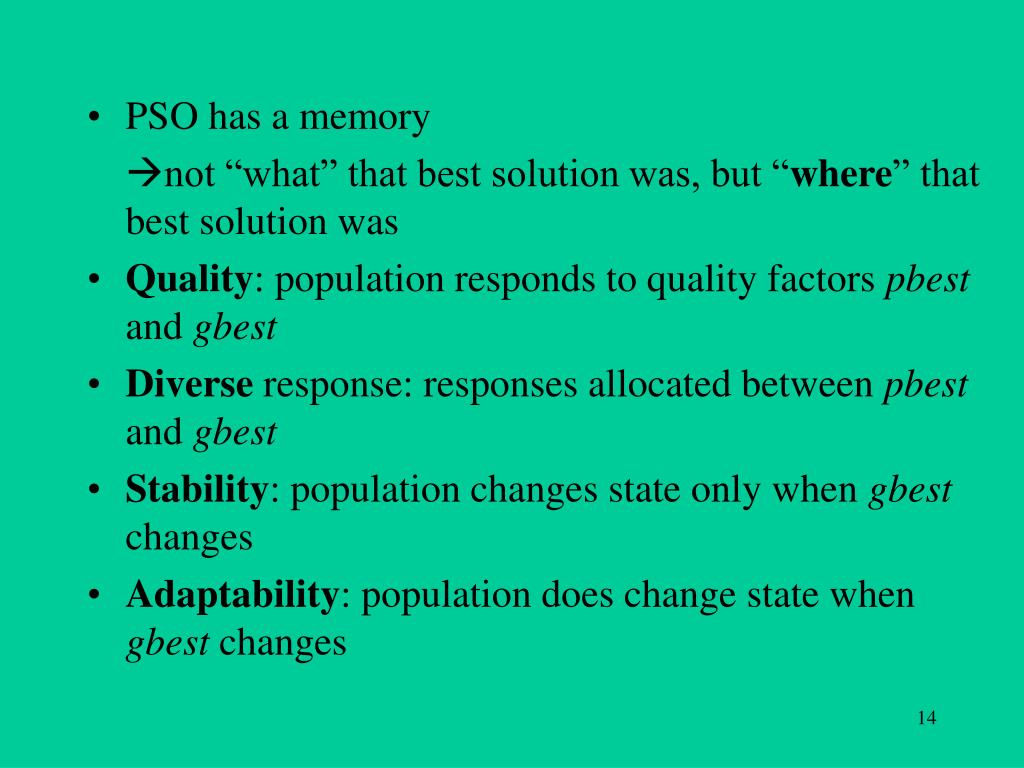 • PSO has a memory

→not “what” that best solution was, but “where” that best solution was

• Quality: population responds to quality factors pbest and gbest

• Diverse response: responses allocated between pbest and gbest

• Stability: population changes state only when gbest changes

• Adaptability: population does change state when gbest changes

14